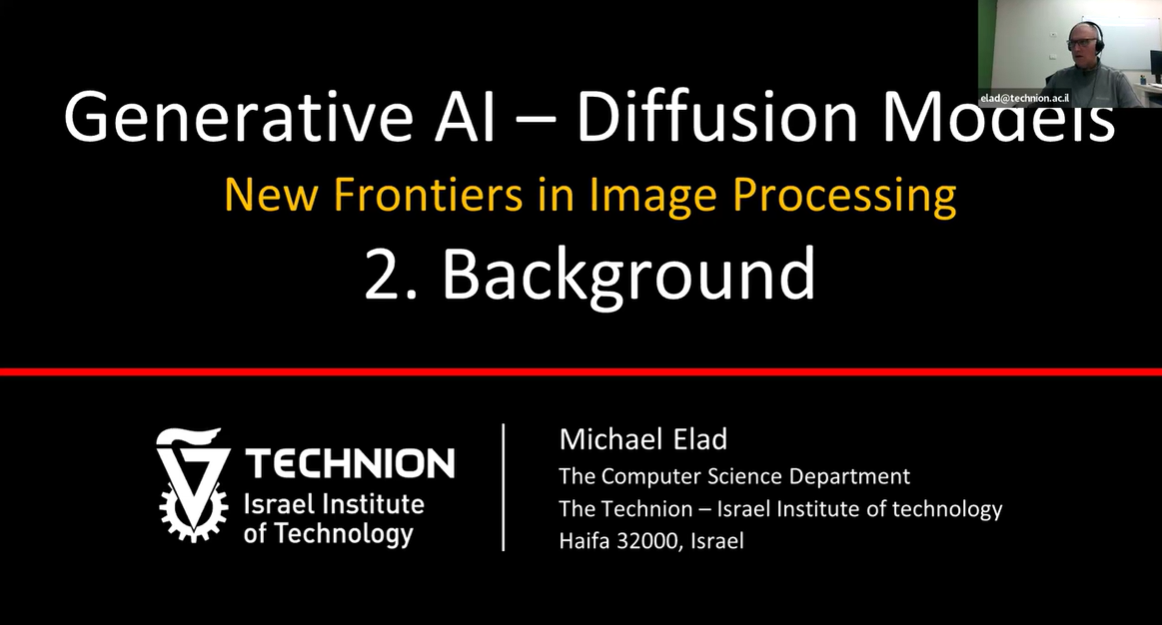 elad@technion.ac.il

Generative AI – Diffusion Models

New Frontiers in Image Processing

2. Background

TECHNION
Israel Institute of Technology

Michael Elad
The Computer Science Department
The Technion – Israel Institute of technology
Haifa 32000, Israel